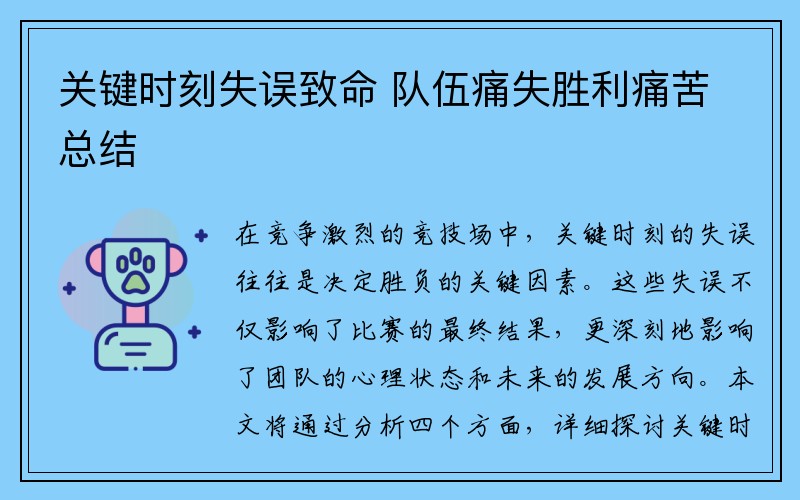 关键时刻失误致命 队伍痛失胜利痛苦总结

在竞争激烈的竞技场中，关键时刻的失误往往是决定胜负的关键因素。这些失误不仅影响了比赛的最终结果，更深刻地影响了团队的心理状态和未来的发展方向。本文将通过分析四个方面，详细探讨关键时